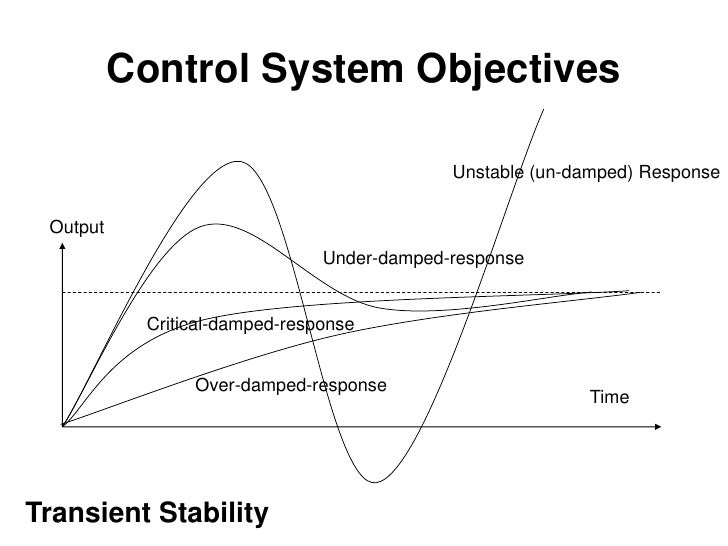 Control System Objectives

Unstable (un-damped) Response

Output

Under-damped-response

Critical-damped-response

Over-damped-response

Time

Transient Stability